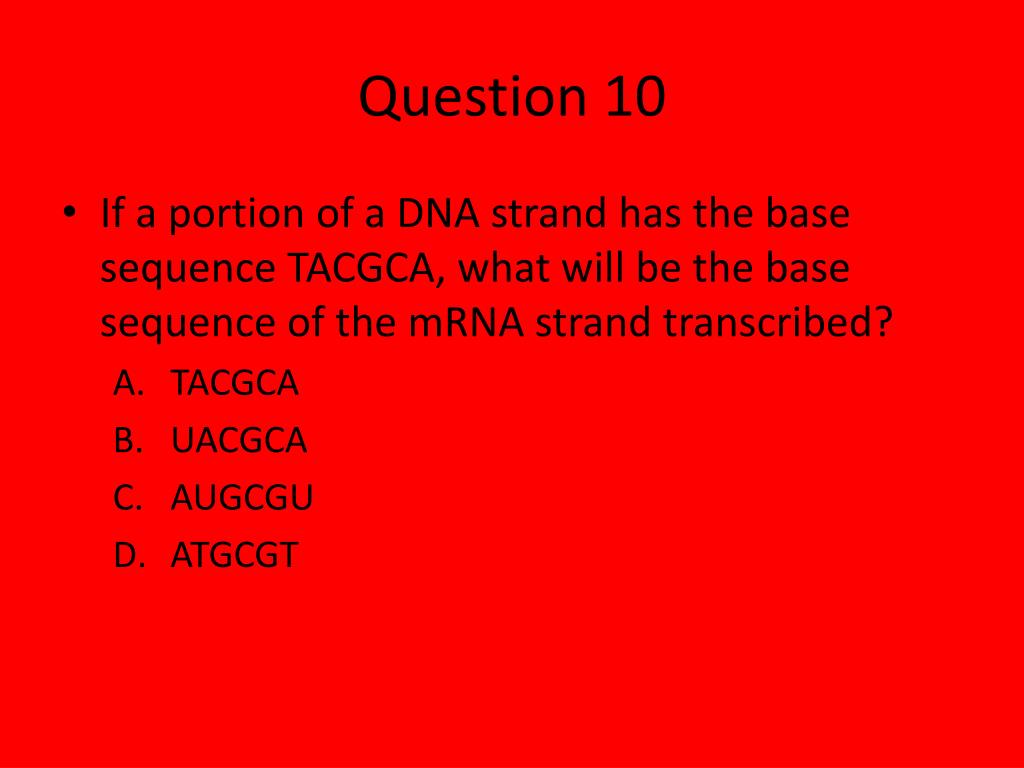 Question 10

• If a portion of a DNA strand has the base sequence TACGCA, what will be the base sequence of the mRNA strand transcribed?

A. TACGCA
B. UACGCA
C. AUGCGU
D. ATGCGT